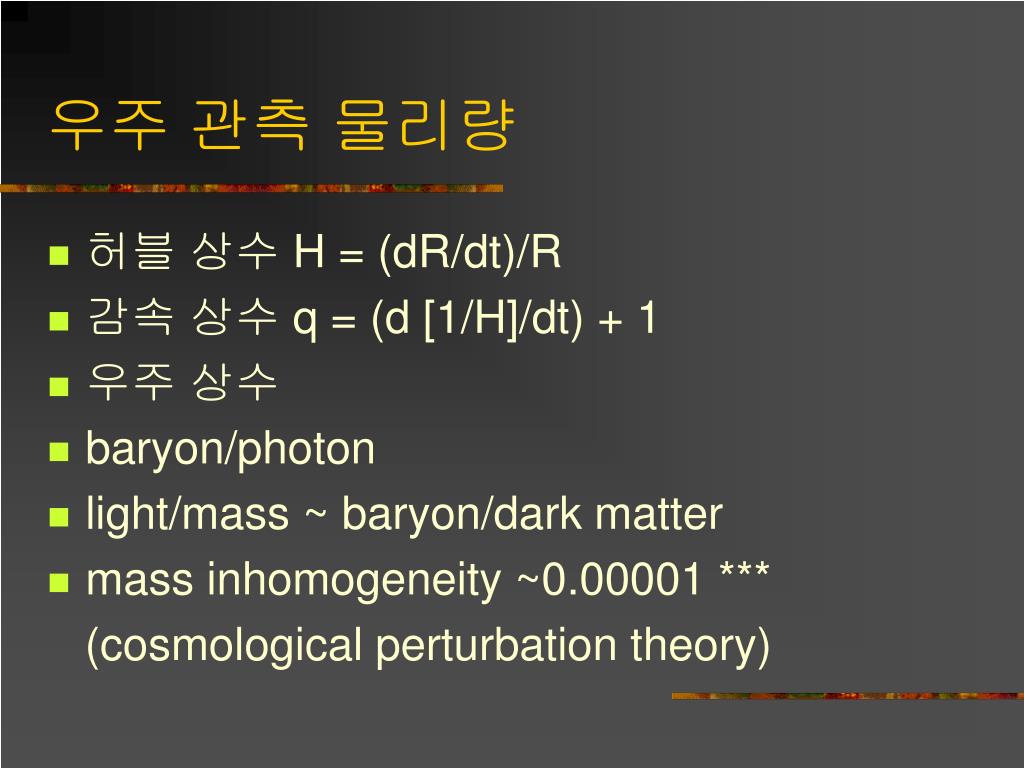 우주 관측 물리량

- 허블 상수 H = (dR/dt)/R
- 감속 상수 q = (d [1/H]/dt) + 1
- 우주 상수
- baryon/photon
- light/mass ~ baryon/dark matter
- mass inhomogeneity ~0.00001 *** (cosmological perturbation theory)